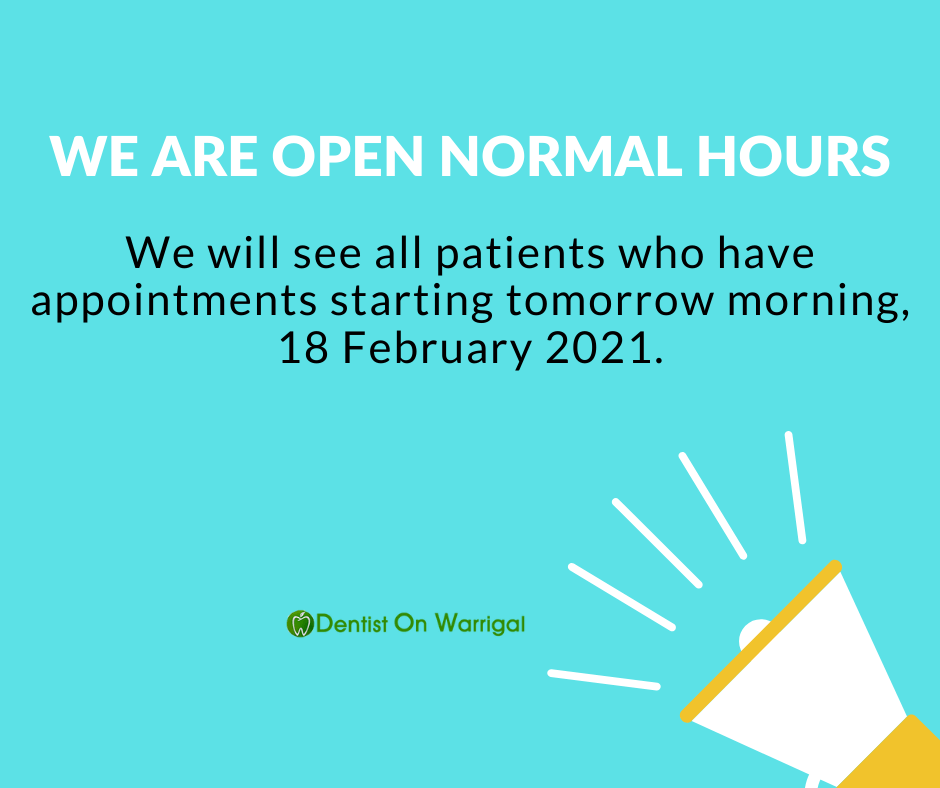 WE ARE OPEN NORMAL HOURS

We will see all patients who have appointments starting tomorrow morning, 18 February 2021.

Dentist On Warrigal